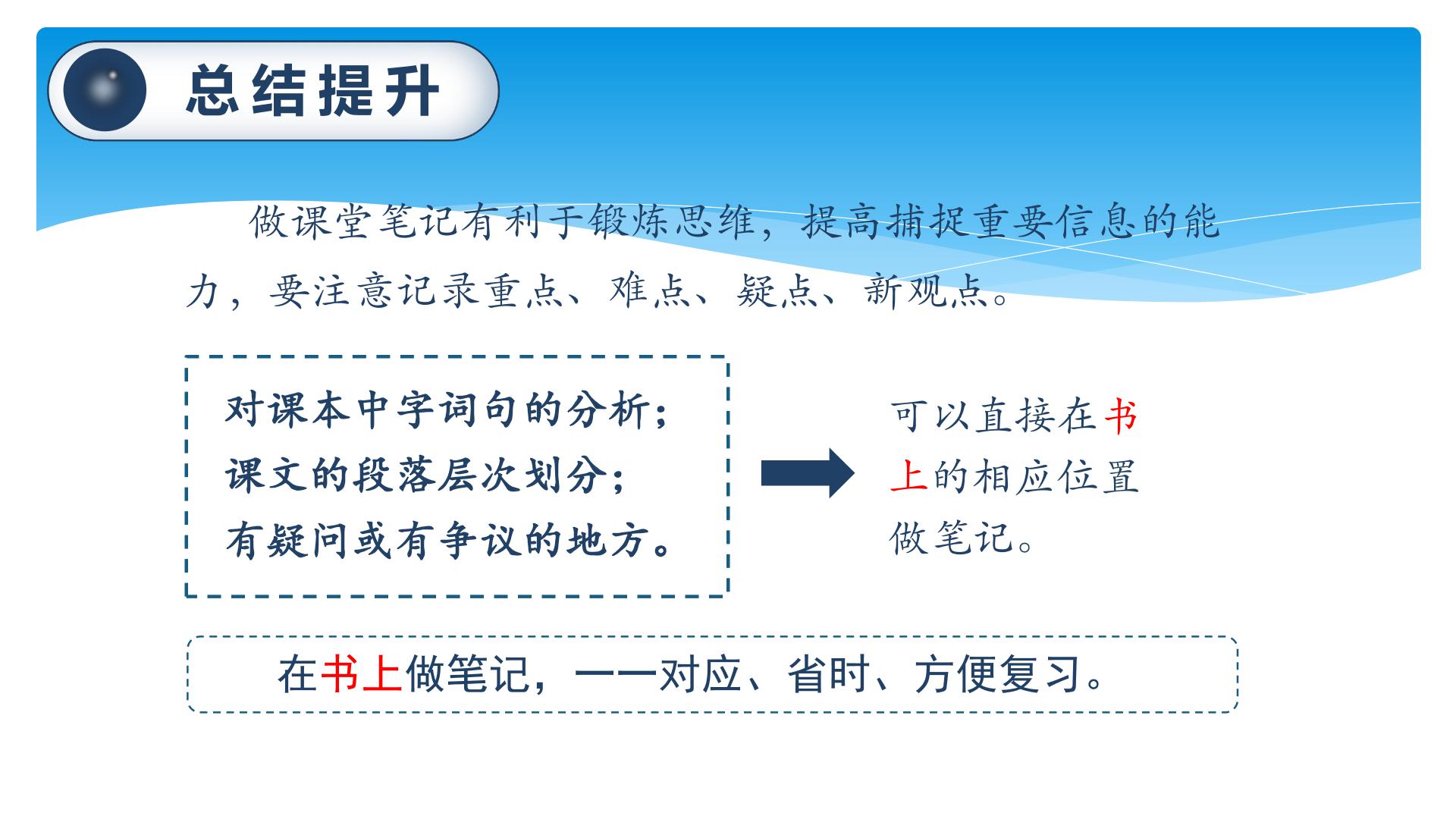 总结提升

做课堂笔记有利于锻炼思维，提高捕捉重要信息的能力，要注意记录重点、难点、疑点、新观点。

对课本中字词句的分析；
课文的段落层次划分；
有疑问或有争议的地方。

可以直接在书上的相应位置做笔记。

在书上做笔记，一一对应、省时、方便复习。